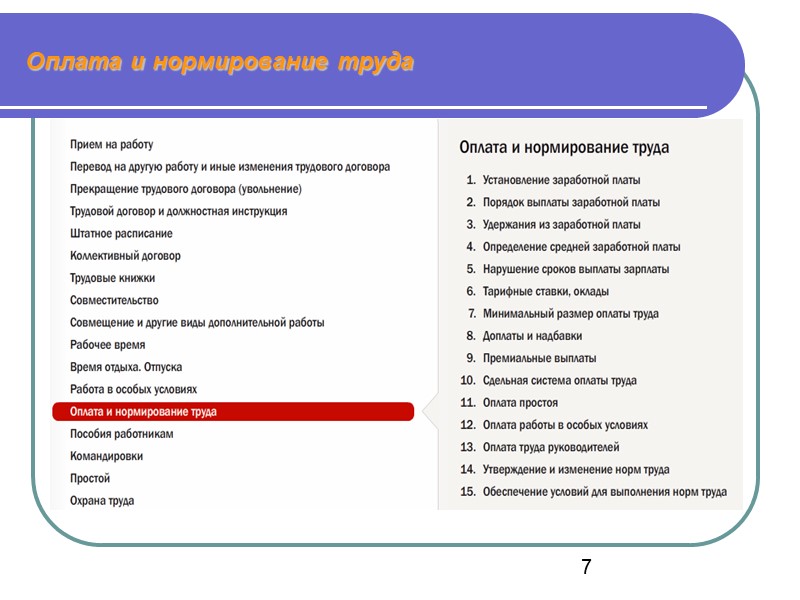 Оплата и нормирование труда

Прием на работу
Перевод на другую работу и иные изменения трудового договора
Прекращение трудового договора (увольнение)
Трудовой договор и должностная инструкция
Штатное расписание
Коллективный договор
Трудовые книжки
Совместительство
Совмещение и другие виды дополнительной работы
Рабочее время
Время отдыха. Отпуска
Работа в особых условиях
Оплата и нормирование труда
Пособия работникам
Командировки
Простой
Охрана труда

Оплата и нормирование труда

1. Установление заработной платы
2. Порядок выплаты заработной платы
3. Удержания из заработной платы
4. Определение средней заработной платы
5. Нарушение сроков выплаты зарплаты
6. Тарифные ставки, оклады
7. Минимальный размер оплаты труда
8. Доплаты и надбавки
9. Премиальные выплаты
10. Сдельная система оплаты труда
11. Оплата простоя
12. Оплата работы в особых условиях
13. Оплата труда руководителей
14. Утверждение и изменение норм труда
15. Обеспечение условий для выполнения норм труда

7